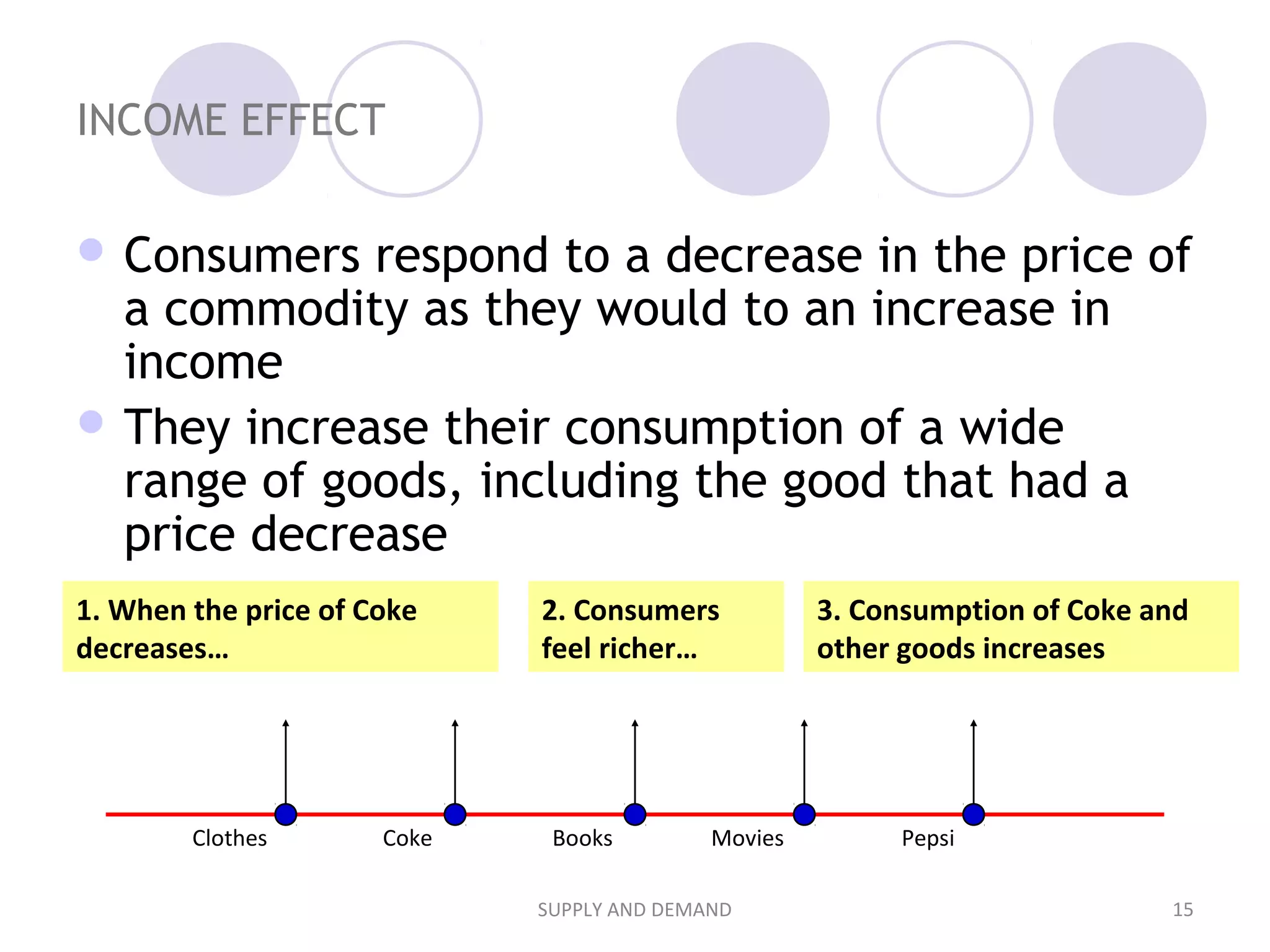 INCOME EFFECT

Consumers respond to a decrease in the price of a commodity as they would to an increase in income

They increase their consumption of a wide range of goods, including the good that had a price decrease

1. When the price of Coke decreases…

2. Consumers feel richer…

3. Consumption of Coke and other goods increases

Clothes

Coke

Books

Movies

Pepsi

SUPPLY AND DEMAND

15